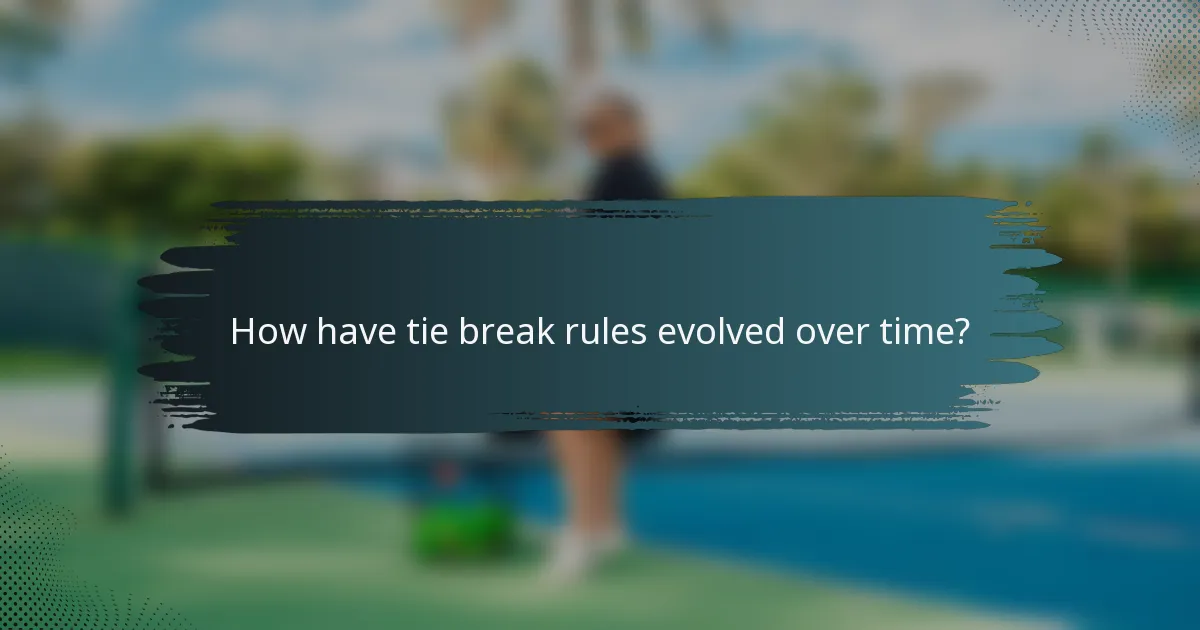 How have tie break rules evolved over time?